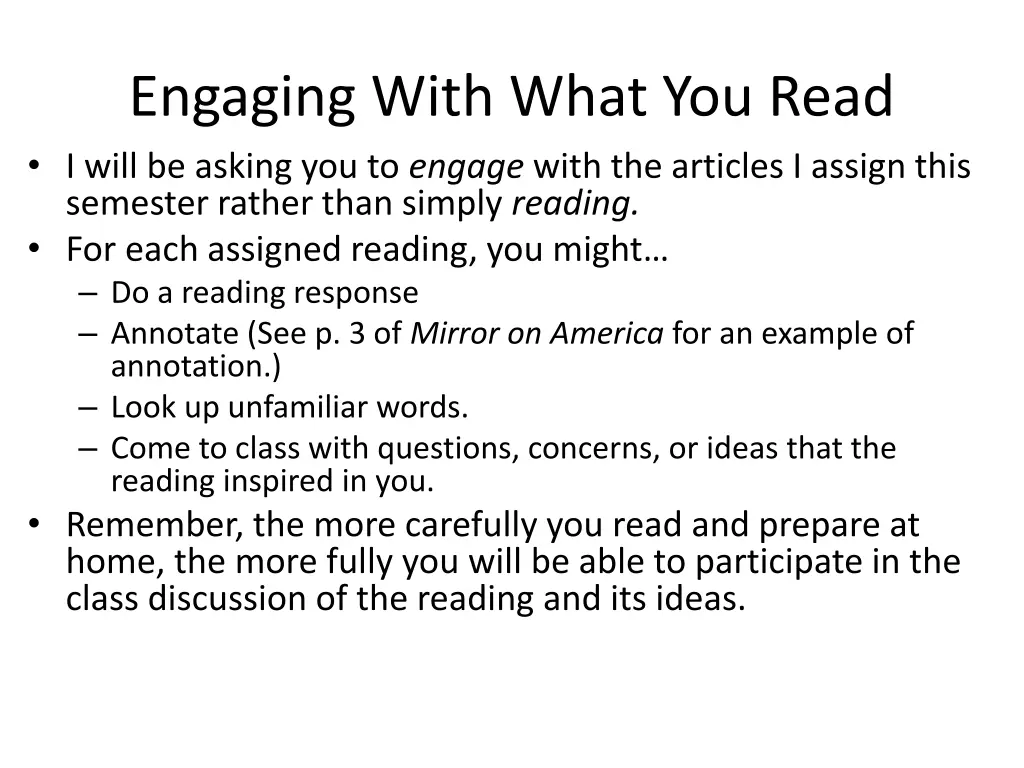 Engaging With What You Read

• I will be asking you to engage with the articles I assign this semester rather than simply reading.
• For each assigned reading, you might…
– Do a reading response
– Annotate (See p. 3 of Mirror on America for an example of annotation.)
– Look up unfamiliar words.
– Come to class with questions, concerns, or ideas that the reading inspired in you.
• Remember, the more carefully you read and prepare at home, the more fully you will be able to participate in the class discussion of the reading and its ideas.